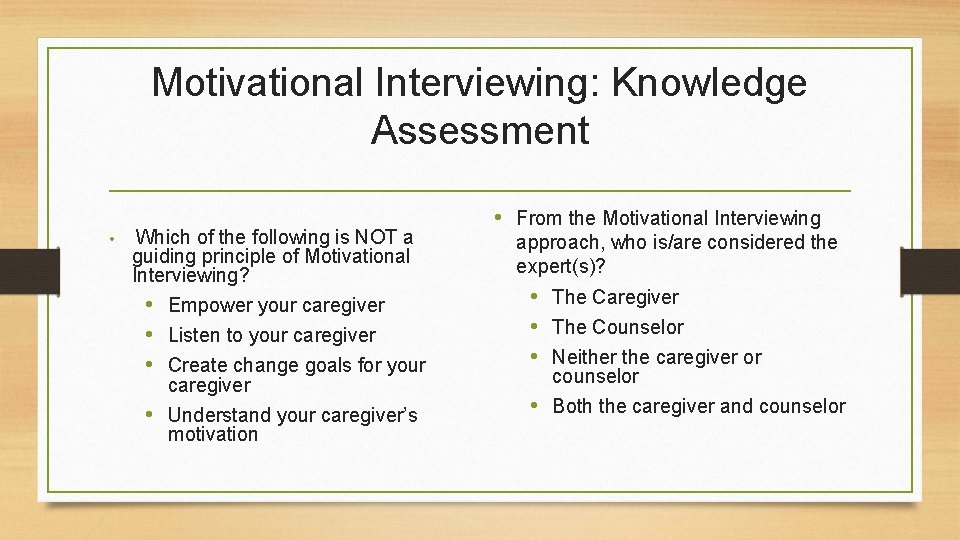 Motivational Interviewing: Knowledge Assessment

• Which of the following is NOT a guiding principle of Motivational Interviewing?
• Empower your caregiver
• Listen to your caregiver
• Create change goals for your caregiver
• Understand your caregiver's motivation

• From the Motivational Interviewing approach, who is/are considered the expert(s)?
• The Caregiver
• The Counselor
• Neither the caregiver or counselor
• Both the caregiver and counselor